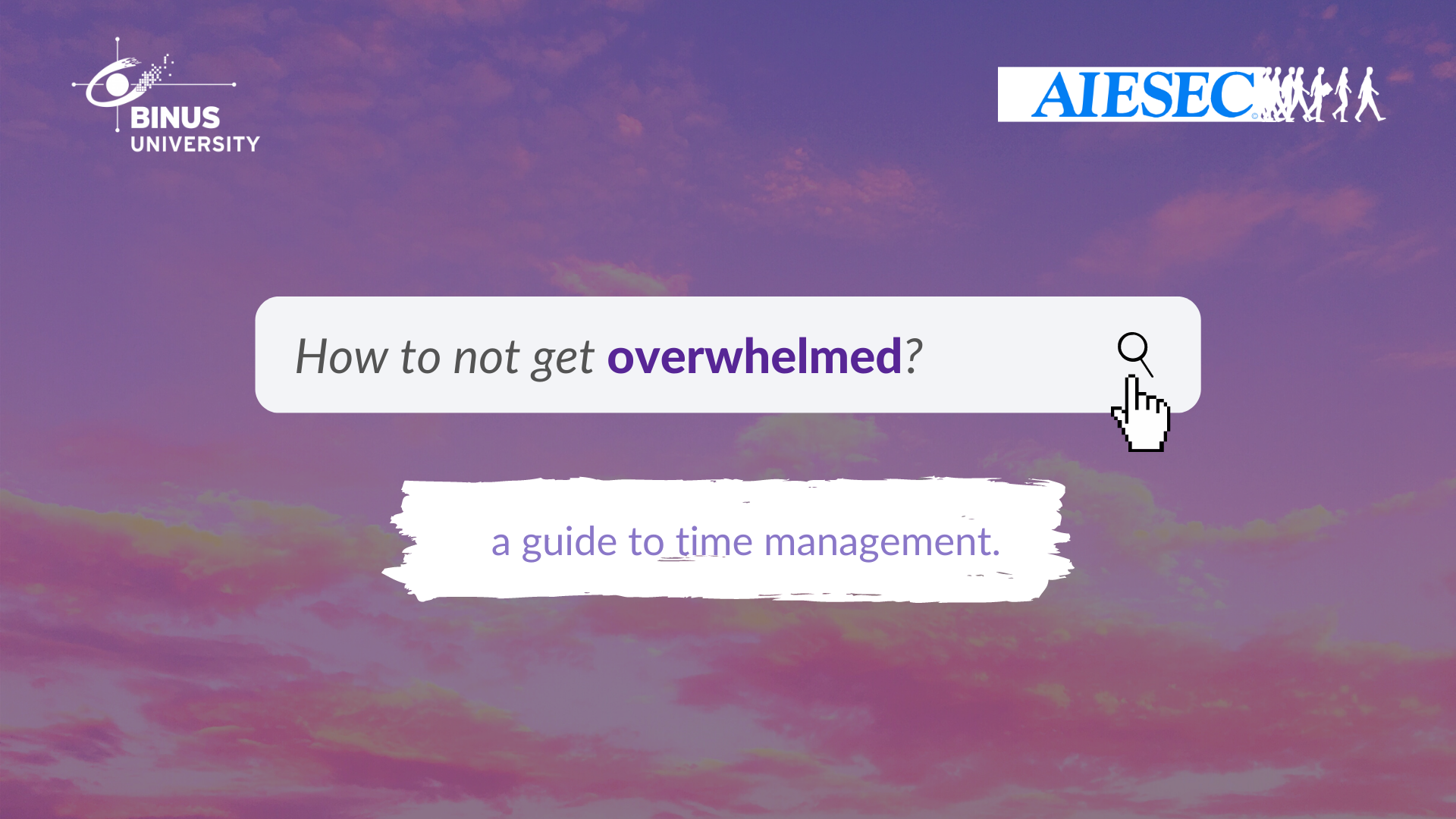 BINUS
UNIVERSITY

AIESEC

How to not get overwhelmed?

a guide to time management.